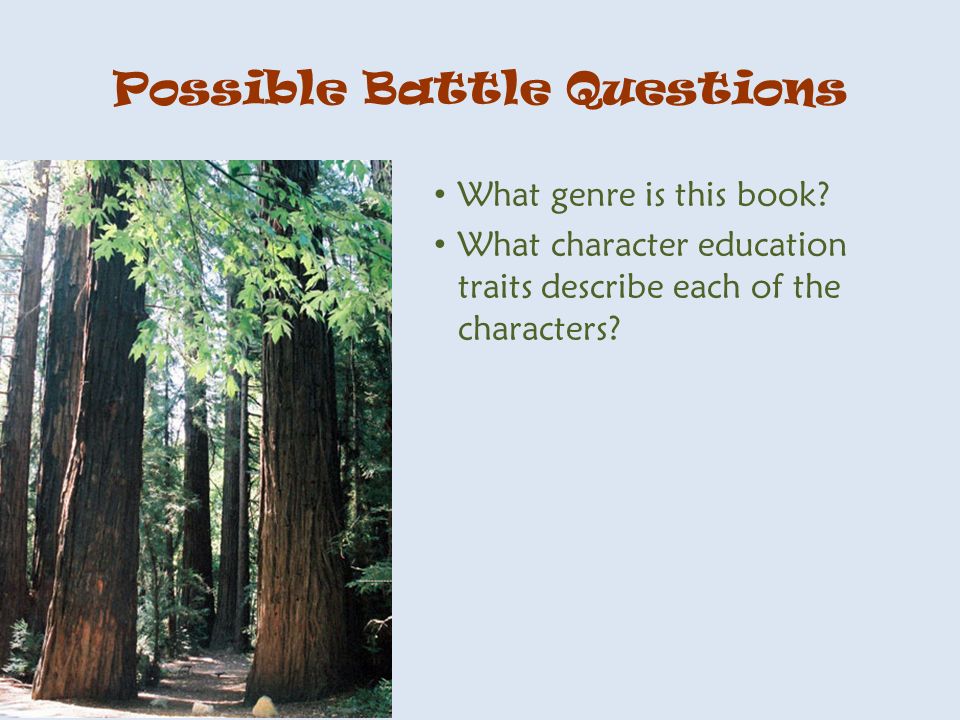 Possible Battle Questions

• What genre is this book?
• What character education traits describe each of the characters?